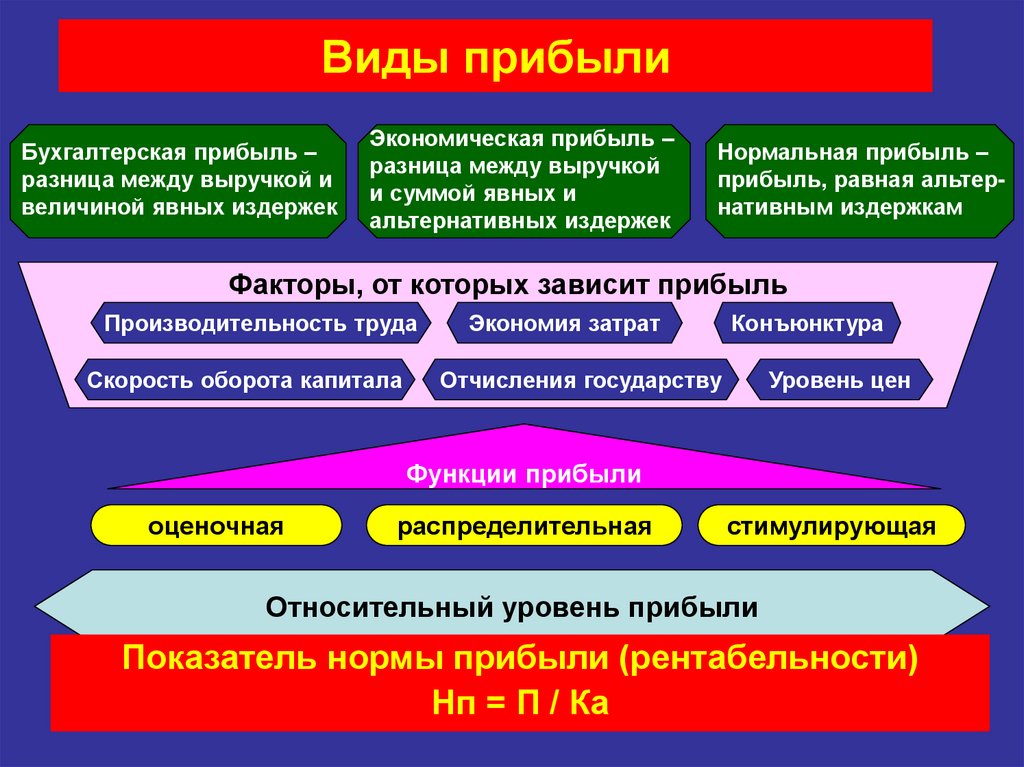 Виды прибыли

Бухгалтерская прибыль – разница между выручкой и величиной явных издержек

Экономическая прибыль – разница между выручкой и суммой явных и альтернативных издержек

Нормальная прибыль – прибыль, равная альтернативным издержкам

Факторы, от которых зависит прибыль

Производительность труда

Экономия затрат

Конъюнктура

Скорость оборота капитала

Отчисления государству

Уровень цен

Функции прибыли

оценочная

распределительная

стимулирующая

Относительный уровень прибыли

Показатель нормы прибыли (рентабельности)

Нп = П / Ка